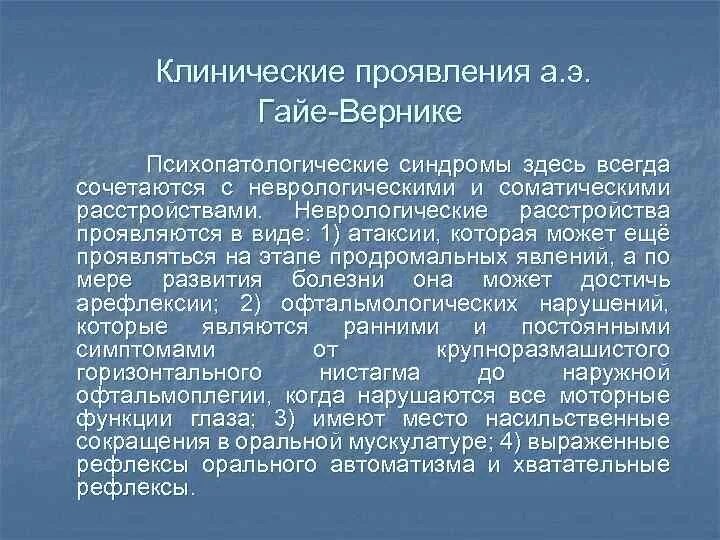 Клинические проявления а.э. Гайе-Вернике

Психопатологические синдромы здесь всегда сочетаются с неврологическими и соматическими расстройствами. Неврологические расстройства проявляются в виде: 1) атаксии, которая может ещё проявляться на этапе продромальных явлений, а по мере развития болезни она может достичь арефлексии; 2) офтальмологических нарушений, которые являются ранними и постоянными симптомами от крупноразмашистого горизонтального нистагма до наружной офтальмоплегии, когда нарушаются все моторные функции глаза; 3) имеют место насильственные сокращения в оральной мускулатуре; 4) выраженные рефлексы орального автоматизма и хватательные рефлексы.